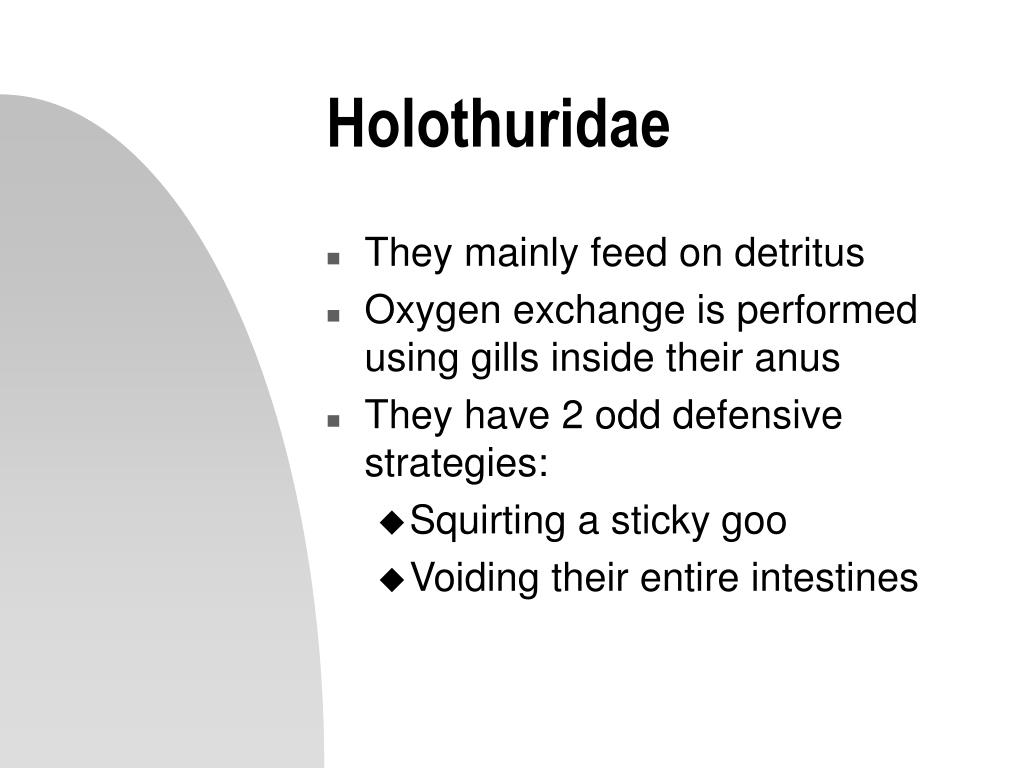 Holothuridae

- They mainly feed on detritus
- Oxygen exchange is performed using gills inside their anus
- They have 2 odd defensive strategies:
  - Squirting a sticky goo
  - Voiding their entire intestines